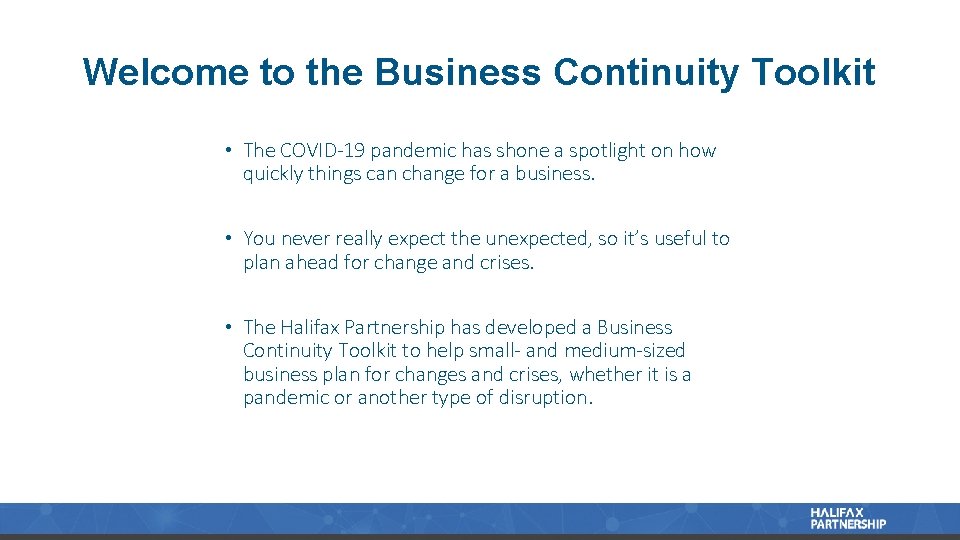 Welcome to the Business Continuity Toolkit

• The COVID-19 pandemic has shone a spotlight on how quickly things can change for a business.

• You never really expect the unexpected, so it's useful to plan ahead for change and crises.

• The Halifax Partnership has developed a Business Continuity Toolkit to help small- and medium-sized business plan for changes and crises, whether it is a pandemic or another type of disruption.

HALIFAX PARTNERSHIP